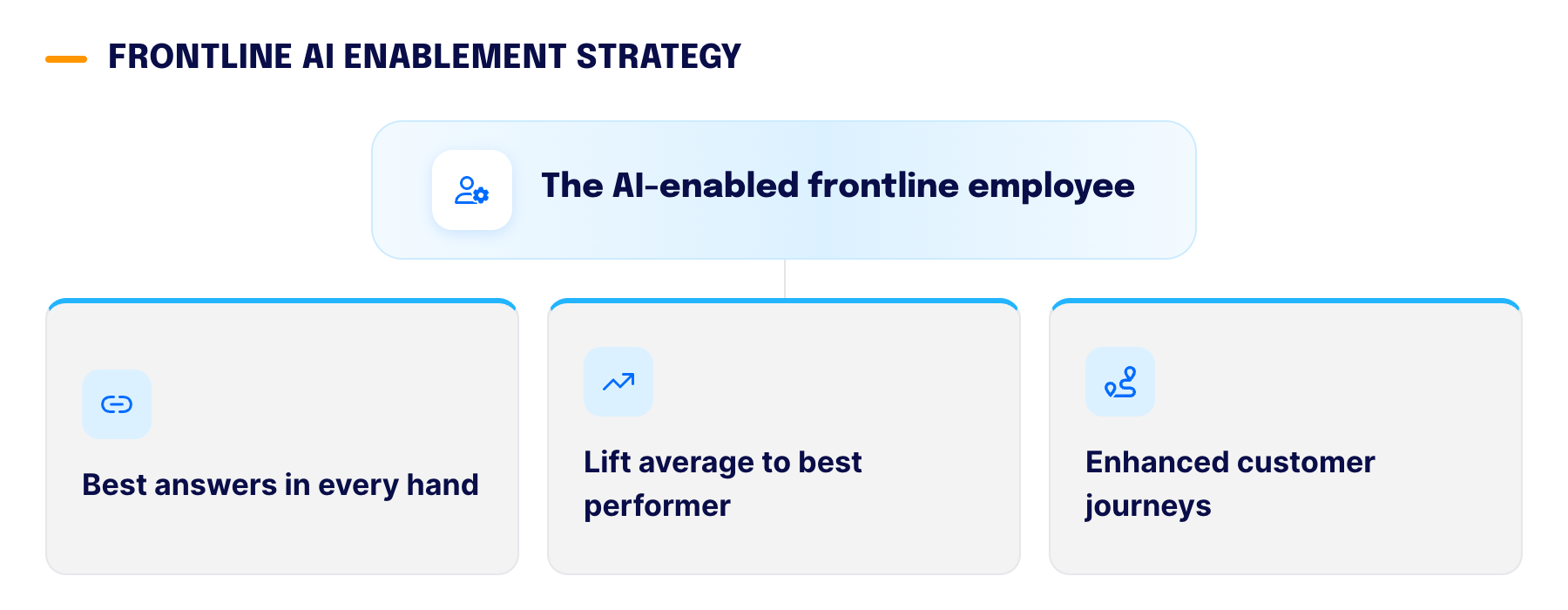 FRONTLINE AI ENABLEMENT STRATEGY

The AI-enabled frontline employee

Best answers in every hand

Lift average to best performer

Enhanced customer journeys